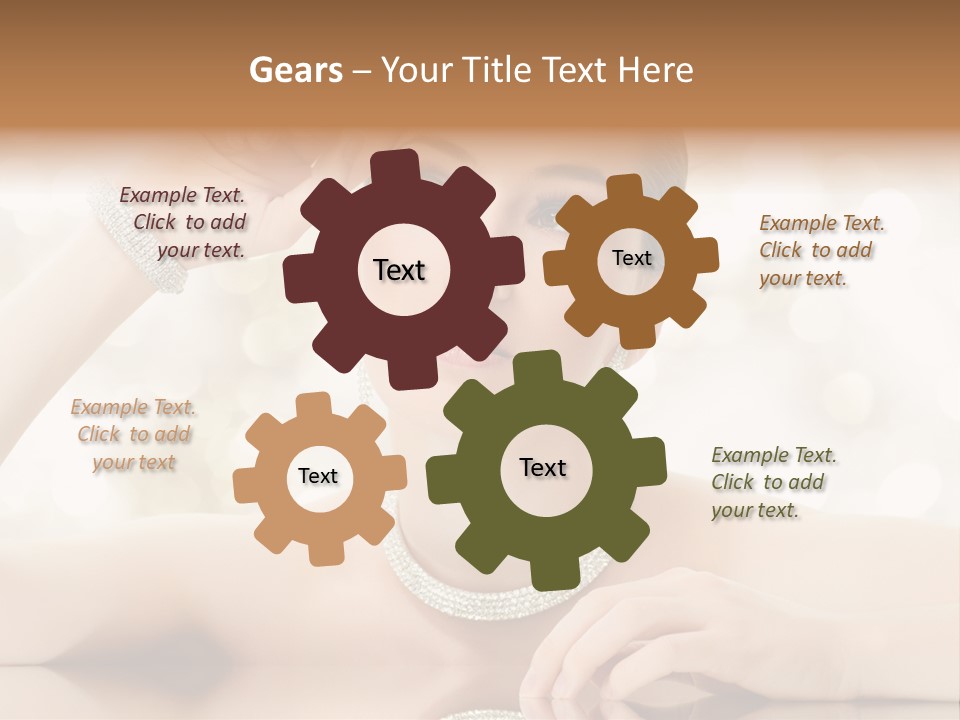 Gears – Your Title Text Here

Example Text. Click to add your text.

Text

Text

Example Text. Click to add your text.

Example Text. Click to add your text

Text

Text

Example Text. Click to add your text.